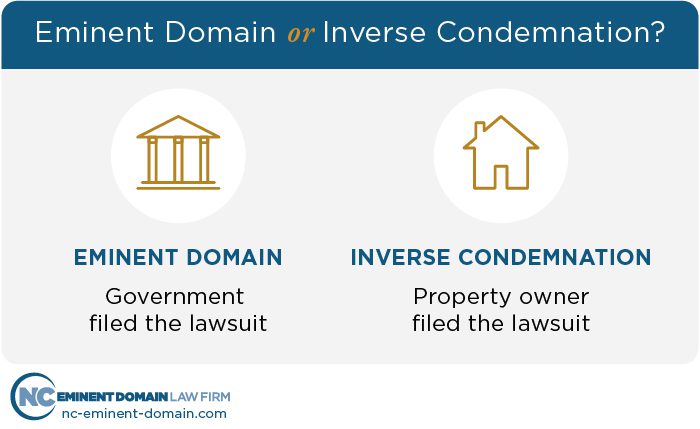 Eminent Domain or Inverse Condemnation?

EMINENT DOMAIN

Government filed the lawsuit

INVERSE CONDEMNATION

Property owner filed the lawsuit

NC EMINENT DOMAIN LAW FIRM
nc-eminent-domain.com